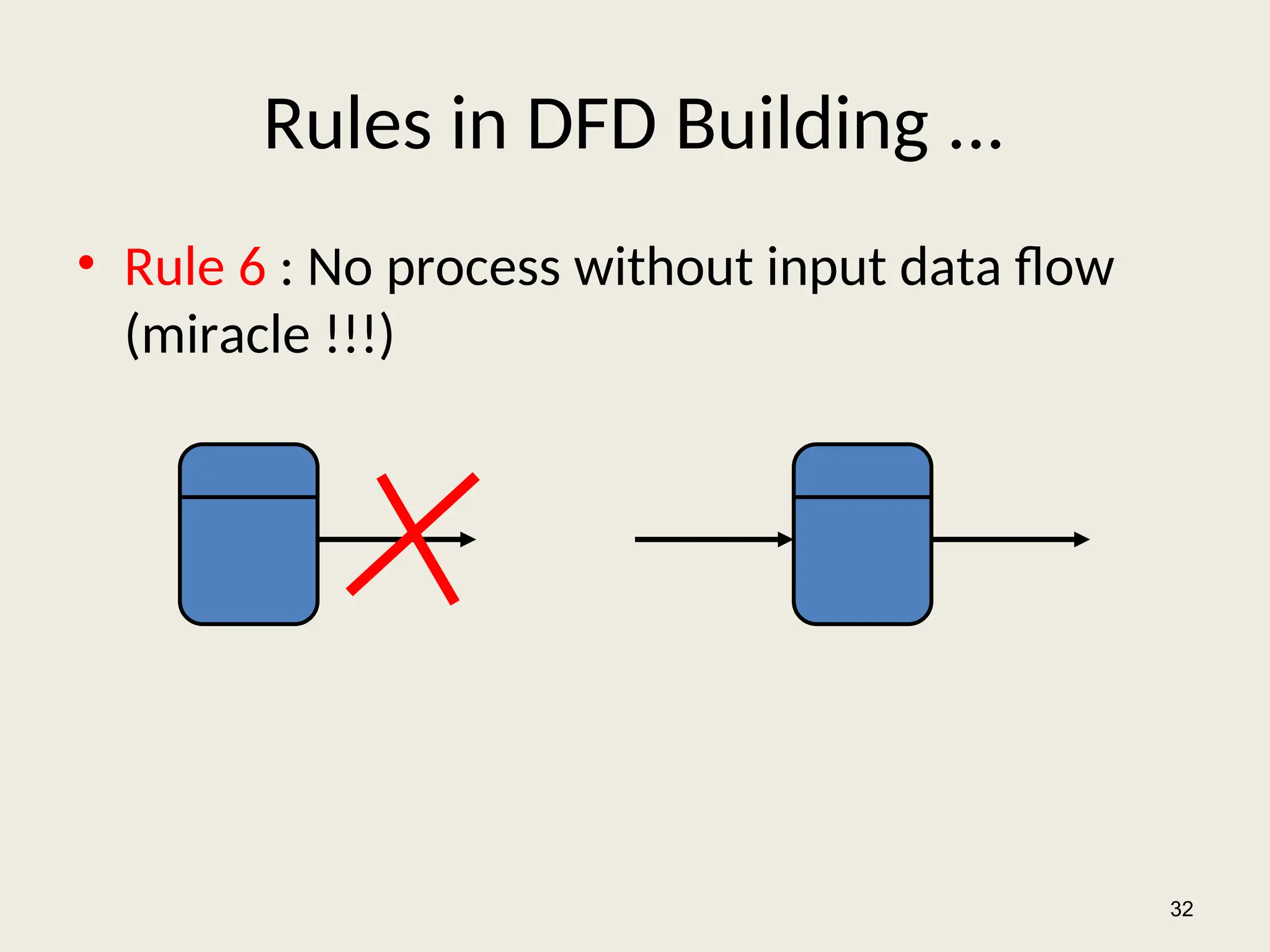 Rules in DFD Building …

• Rule 6 : No process without input data flow (miracle !!!)

32